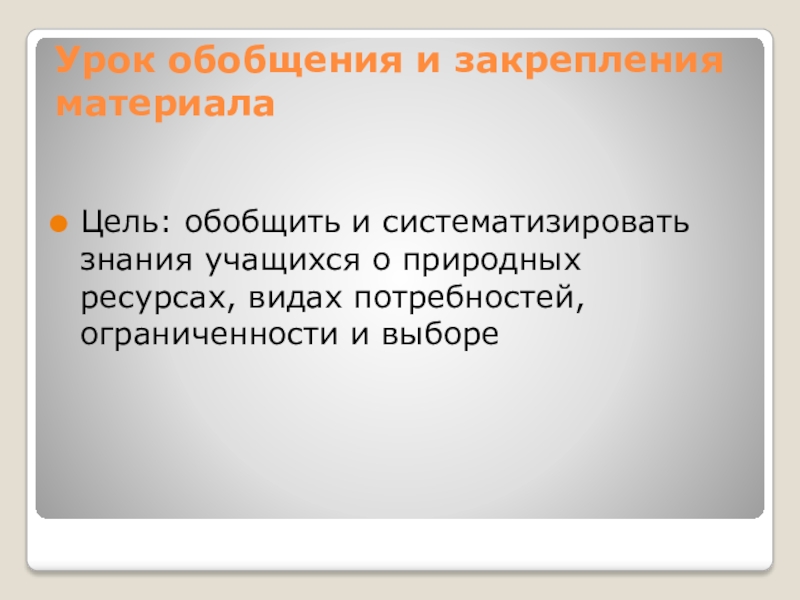 Урок обобщения и закрепления материала

Цель: обобщить и систематизировать знания учащихся о природных ресурсах, видах потребностей, ограниченности и выборе